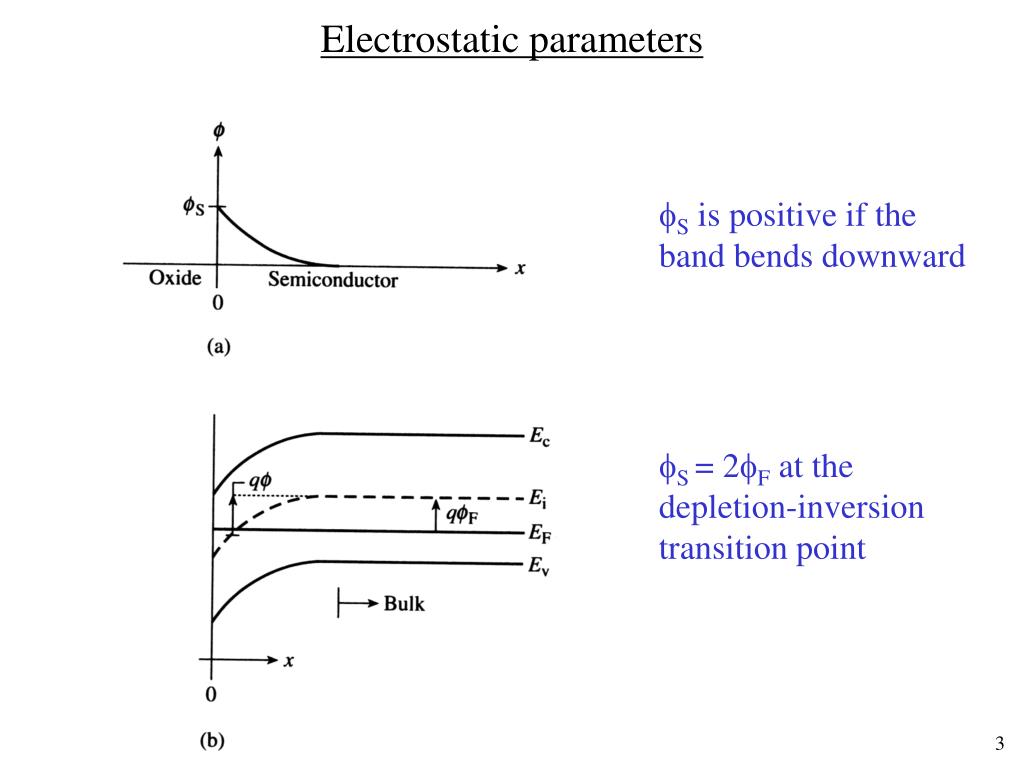 Electrostatic parameters

$\phi$

$\phi_S$

Oxide

Semiconductor

$x$

0

(a)

$\phi_S$ is positive if the band bends downward

$E_c$

$q\phi$

$E_i$

$q\phi_F$

$E_F$

$E_v$

Bulk

$x$

0

(b)

$\phi_S = 2\phi_F$ at the depletion-inversion transition point

3